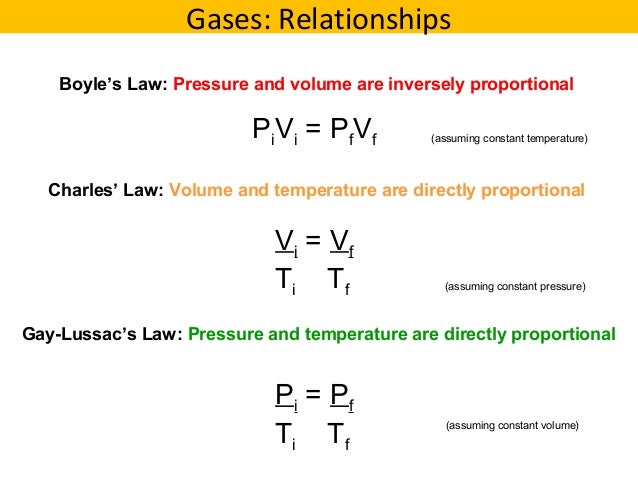 Gases: Relationships

Boyle's Law: Pressure and volume are inversely proportional

$P_iV_i = P_fV_f$ (assuming constant temperature)

Charles' Law: Volume and temperature are directly proportional

$\frac{V_i}{T_i} = \frac{V_f}{T_f}$ (assuming constant pressure)

Gay-Lussac's Law: Pressure and temperature are directly proportional

$\frac{P_i}{T_i} = \frac{P_f}{T_f}$ (assuming constant volume)